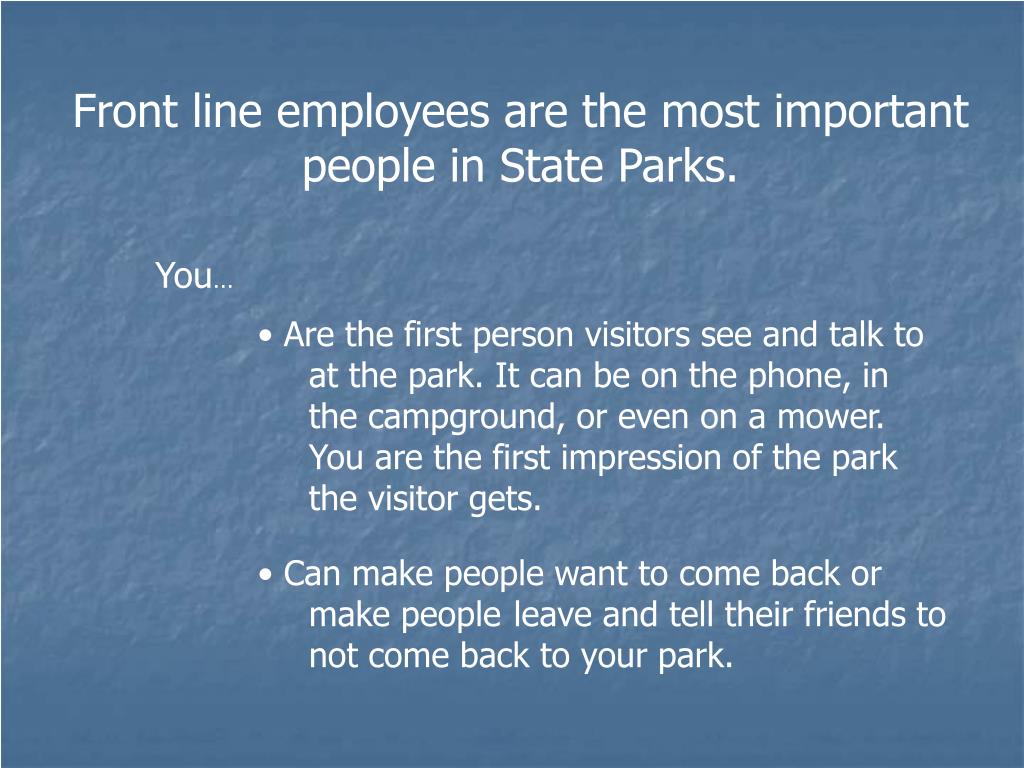 Front line employees are the most important people in State Parks.

You…

• Are the first person visitors see and talk to at the park. It can be on the phone, in the campground, or even on a mower. You are the first impression of the park the visitor gets.

• Can make people want to come back or make people leave and tell their friends to not come back to your park.